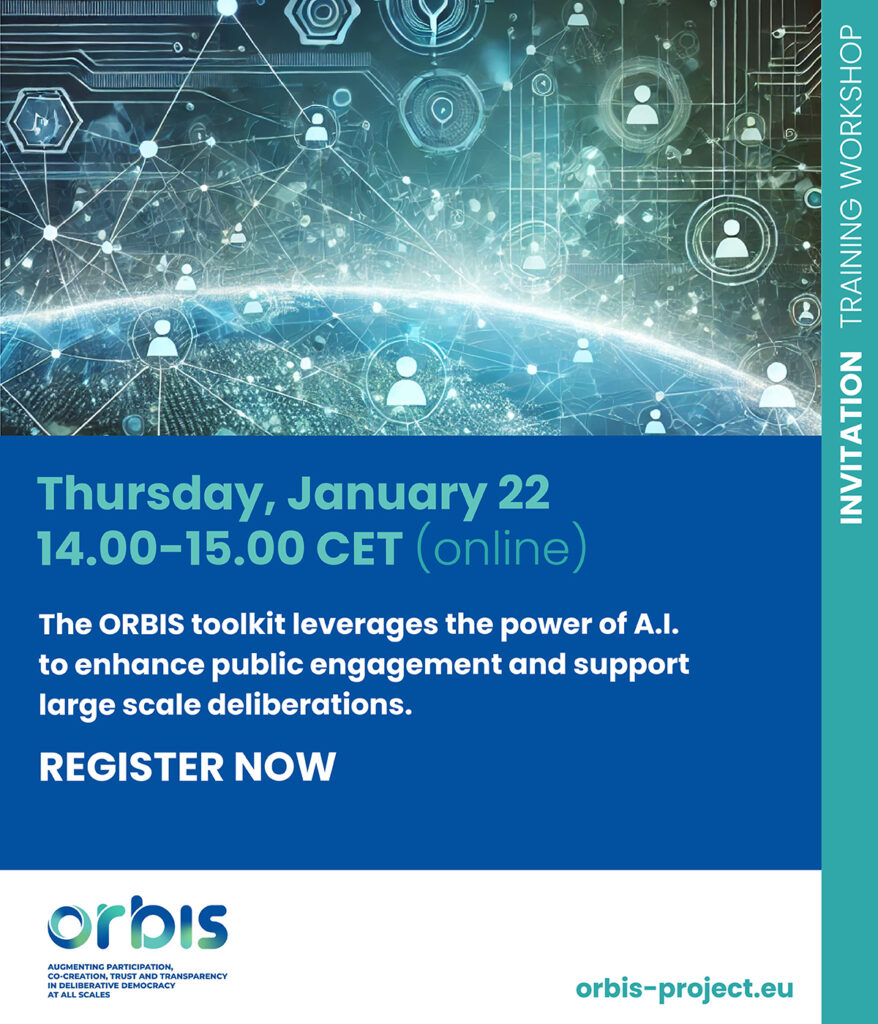 INVITATION TRAINING WORKSHOP

Thursday, January 22
14.00-15.00 CET (online)

The ORBIS toolkit leverages the power of A.I. to enhance public engagement and support large scale deliberations.

REGISTER NOW

orbis

AUGMENTING PARTICIPATION, CO-CREATION, TRUST AND TRANSPARENCY IN DELIBERATIVE DEMOCRACY AT ALL SCALES

orbis-project.eu